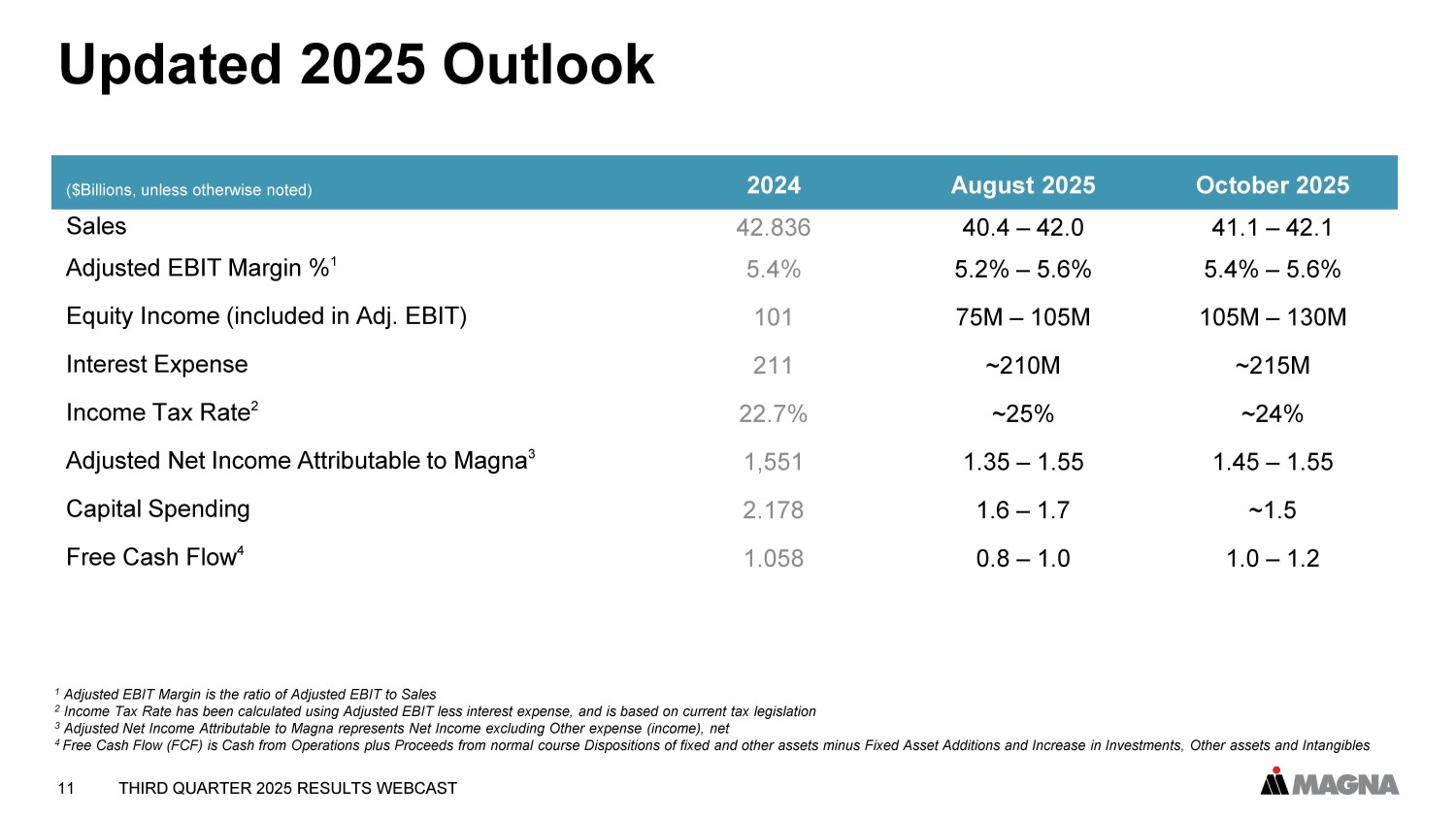 Updated 2025 Outlook

| ($Billions, unless otherwise noted) | 2024 | August 2025 | October 2025 |
|---|---|---|---|
| Sales | 42.836 | 40.4 – 42.0 | 41.1 – 42.1 |
| Adjusted EBIT Margin %$^1$ | 5.4% | 5.2% – 5.6% | 5.4% – 5.6% |
| Equity Income (included in Adj. EBIT) | 101 | 75M – 105M | 105M – 130M |
| Interest Expense | 211 | ~210M | ~215M |
| Income Tax Rate$^2$ | 22.7% | ~25% | ~24% |
| Adjusted Net Income Attributable to Magna$^3$ | 1,551 | 1.35 – 1.55 | 1.45 – 1.55 |
| Capital Spending | 2.178 | 1.6 – 1.7 | ~1.5 |
| Free Cash Flow$^4$ | 1.058 | 0.8 – 1.0 | 1.0 – 1.2 |

$^1$ Adjusted EBIT Margin is the ratio of Adjusted EBIT to Sales
$^2$ Income Tax Rate has been calculated using Adjusted EBIT less interest expense, and is based on current tax legislation
$^3$ Adjusted Net Income Attributable to Magna represents Net Income excluding Other expense (income), net
$^4$ Free Cash Flow (FCF) is Cash from Operations plus Proceeds from normal course Dispositions of fixed and other assets minus Fixed Asset Additions and Increase in Investments, Other assets and Intangibles

11 THIRD QUARTER 2025 RESULTS WEBCAST

MAGNA